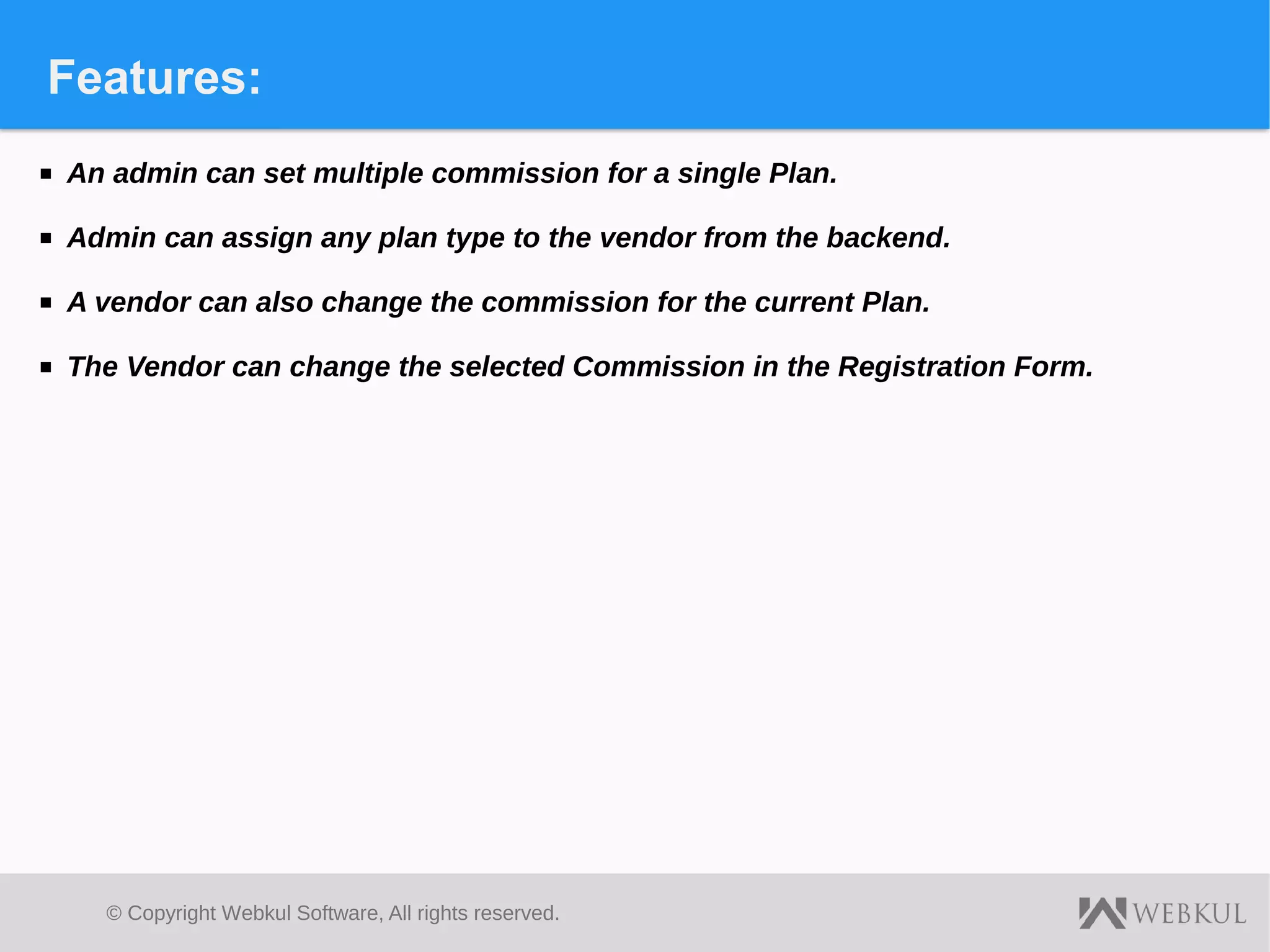 Features:

▪ An admin can set multiple commission for a single Plan.

▪ Admin can assign any plan type to the vendor from the backend.

▪ A vendor can also change the commission for the current Plan.

▪ The Vendor can change the selected Commission in the Registration Form.

© Copyright Webkul Software, All rights reserved.

WEBKUL